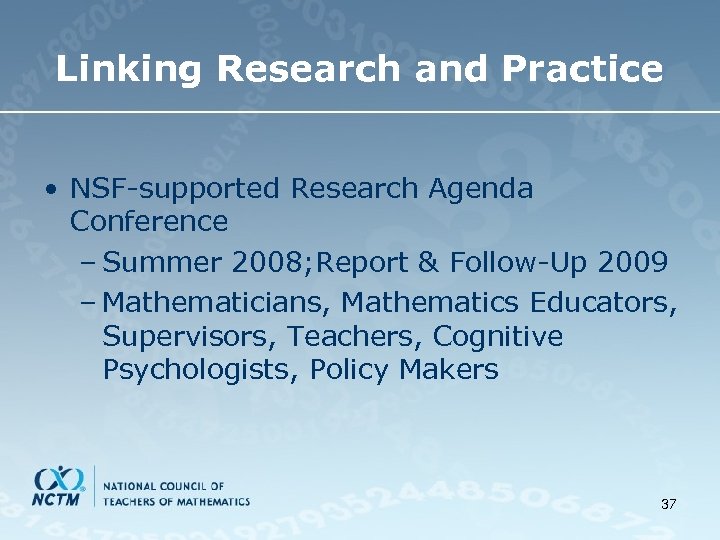 Linking Research and Practice

• NSF-supported Research Agenda Conference

– Summer 2008;Report & Follow-Up 2009

– Mathematicians, Mathematics Educators, Supervisors, Teachers, Cognitive Psychologists, Policy Makers

NCTM
NATIONAL COUNCIL OF
TEACHERS OF MATHEMATICS

37